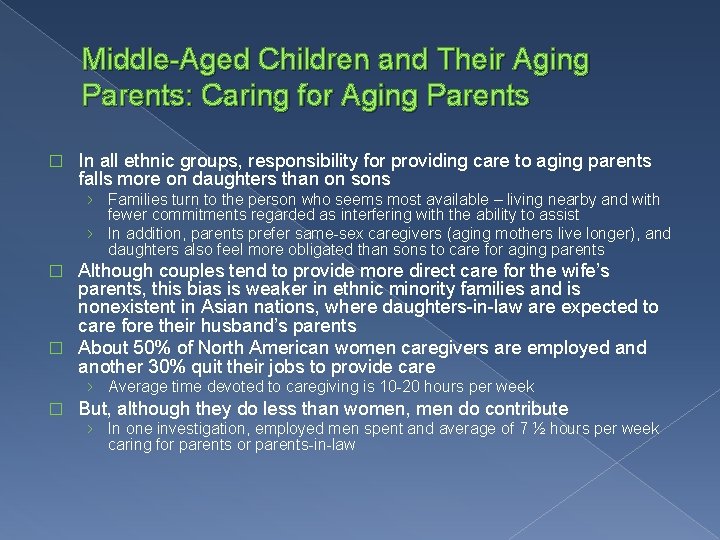 Middle-Aged Children and Their Aging Parents: Caring for Aging Parents

□ In all ethnic groups, responsibility for providing care to aging parents falls more on daughters than on sons

› Families turn to the person who seems most available – living nearby and with fewer commitments regarded as interfering with the ability to assist

› In addition, parents prefer same-sex caregivers (aging mothers live longer), and daughters also feel more obligated than sons to care for aging parents

□ Although couples tend to provide more direct care for the wife's parents, this bias is weaker in ethnic minority families and is nonexistent in Asian nations, where daughters-in-law are expected to care fore their husband's parents

□ About 50% of North American women caregivers are employed and another 30% quit their jobs to provide care

› Average time devoted to caregiving is 10-20 hours per week

□ But, although they do less than women, men do contribute

› In one investigation, employed men spent and average of 7 ½ hours per week caring for parents or parents-in-law